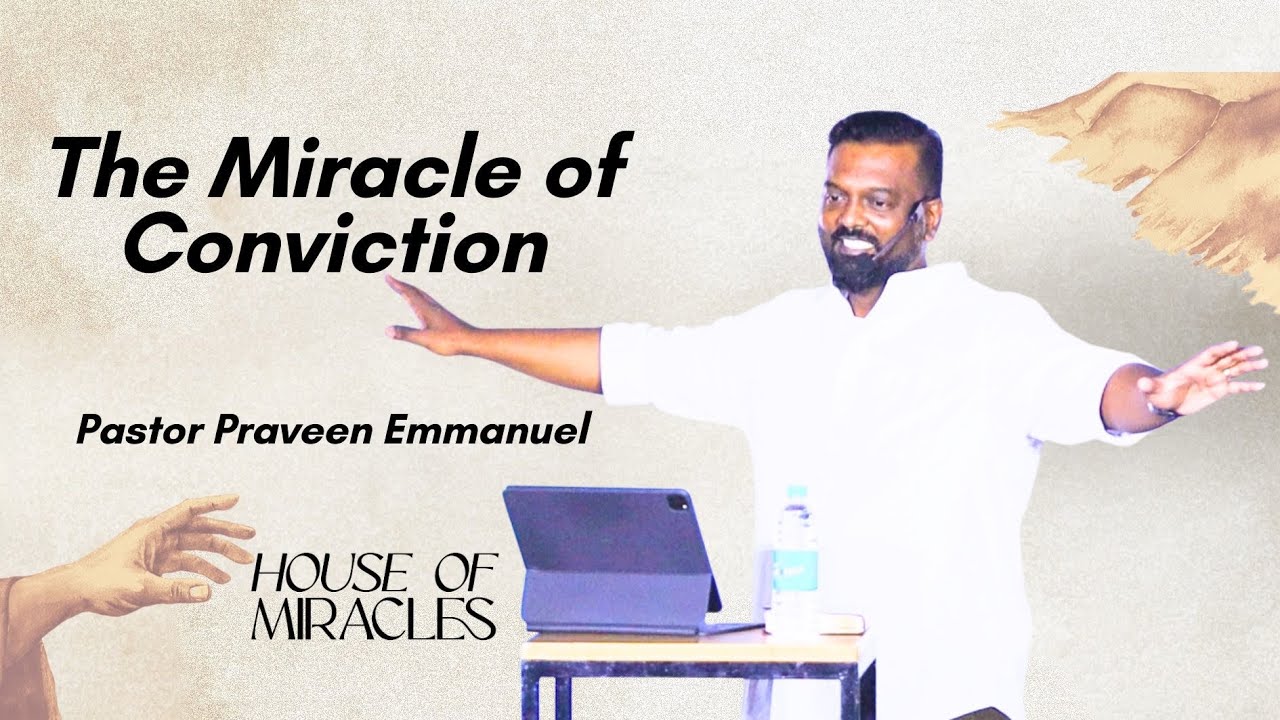 The Miracle of Conviction

Pastor Praveen Emmanuel

HOUSE OF MIRACLES